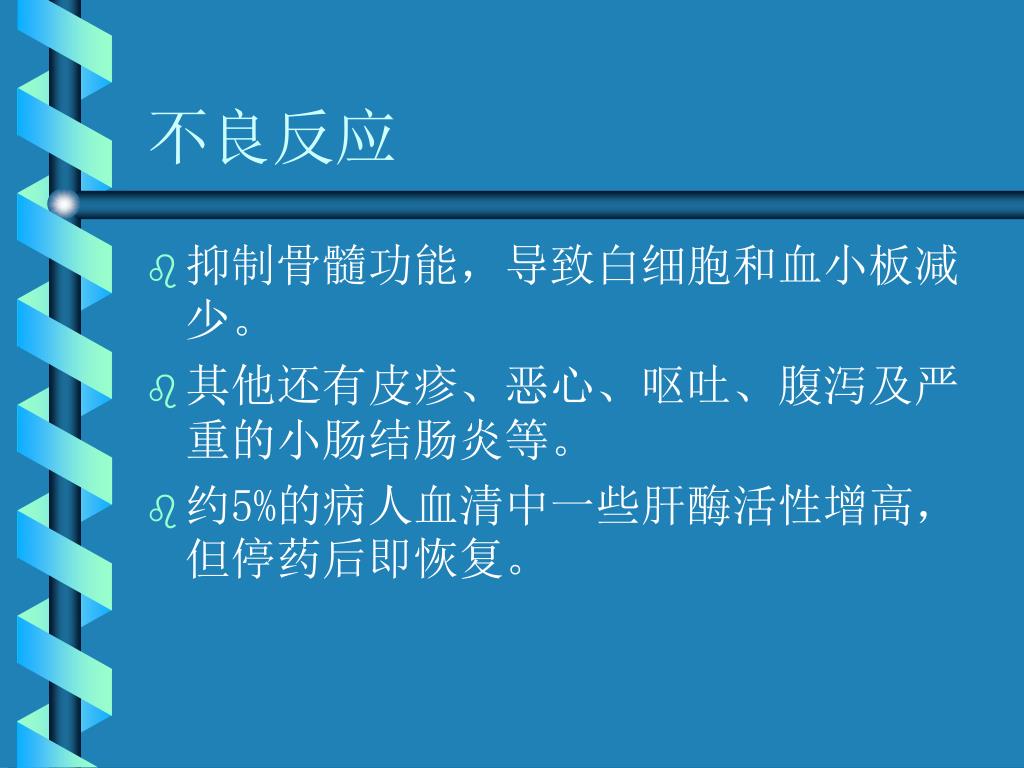 不良反应

抑制骨髓功能，导致白细胞和血小板减少。

其他还有皮疹、恶心、呕吐、腹泻及严重的小肠结肠炎等。

约5%的病人血清中一些肝酶活性增高，但停药后即恢复。